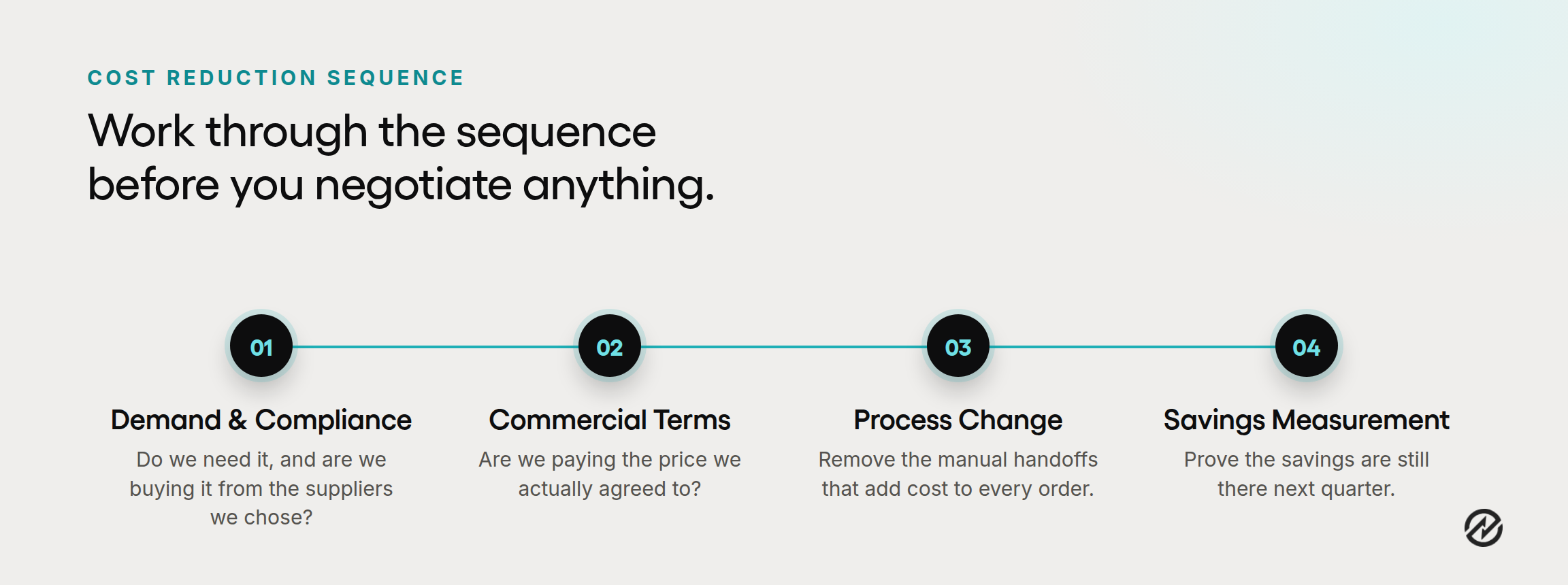 COST REDUCTION SEQUENCE

Work through the sequence before you negotiate anything.

01

Demand & Compliance

Do we need it, and are we buying it from the suppliers we chose?

02

Commercial Terms

Are we paying the price we actually agreed to?

03

Process Change

Remove the manual handoffs that add cost to every order.

04

Savings Measurement

Prove the savings are still there next quarter.